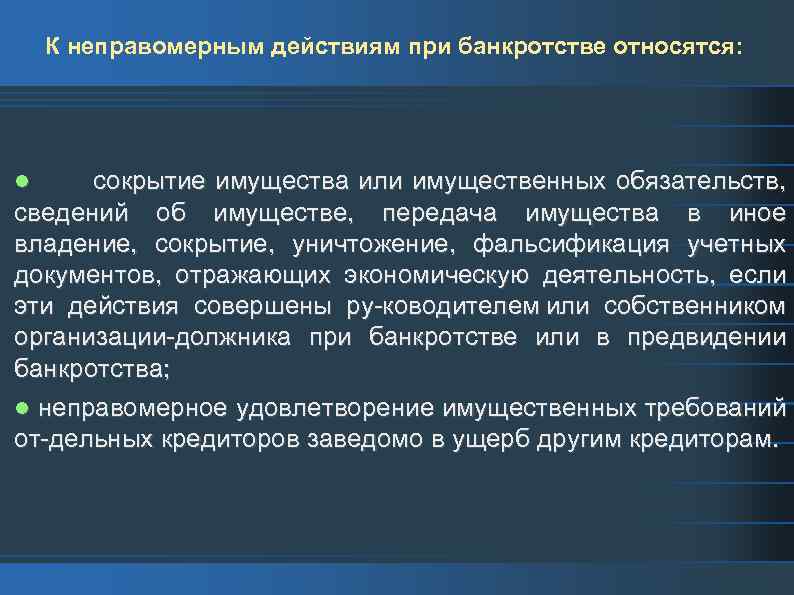 К неправомерным действиям при банкротстве относятся:

● сокрытие имущества или имущественных обязательств, сведений об имуществе, передача имущества в иное владение, сокрытие, уничтожение, фальсификация учетных документов, отражающих экономическую деятельность, если эти действия совершены ру-ководителем или собственником организации-должника при банкротстве или в предвидении банкротства;

● неправомерное удовлетворение имущественных требований от-дельных кредиторов заведомо в ущерб другим кредиторам.